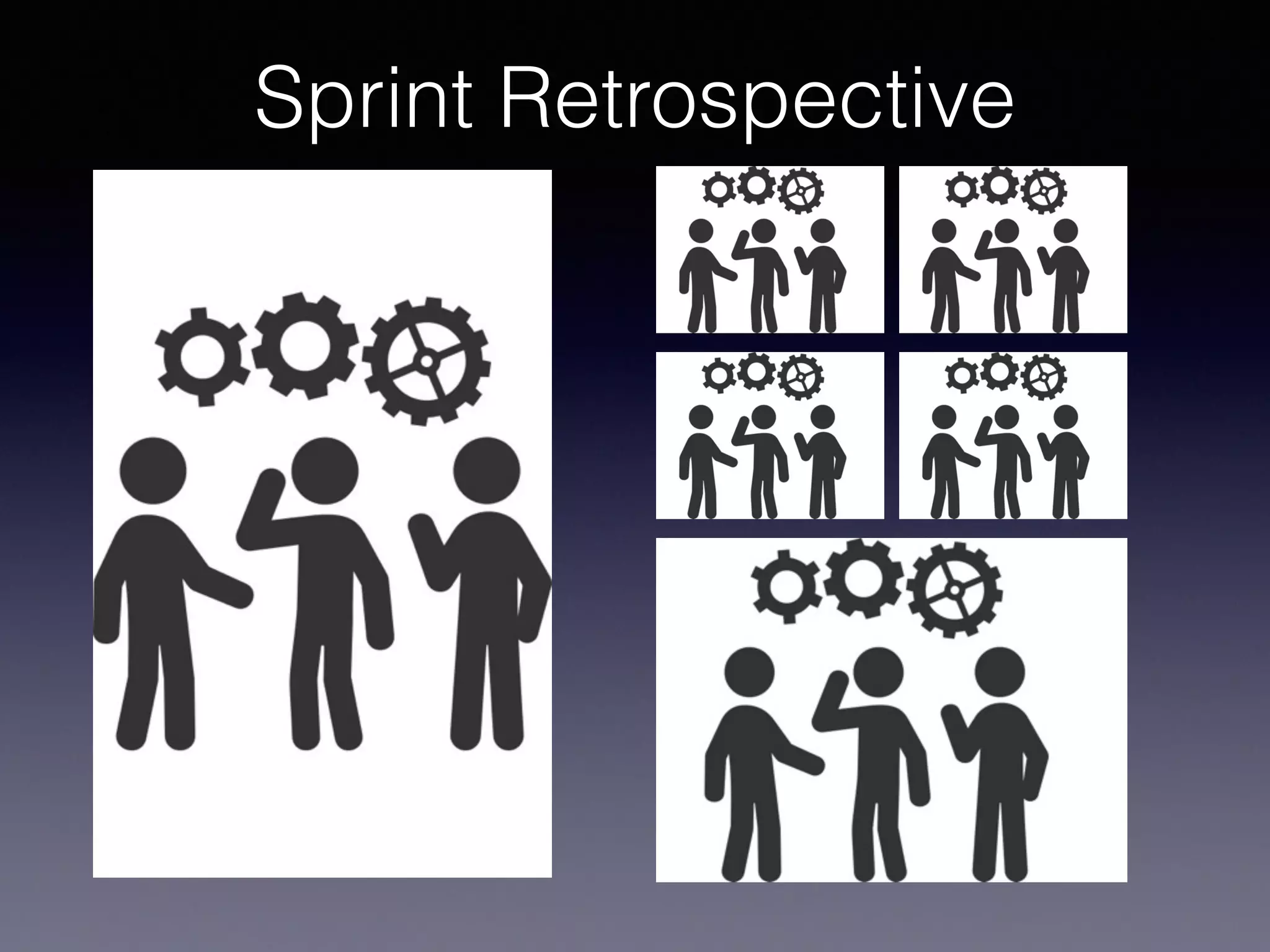 Sprint Retrospective